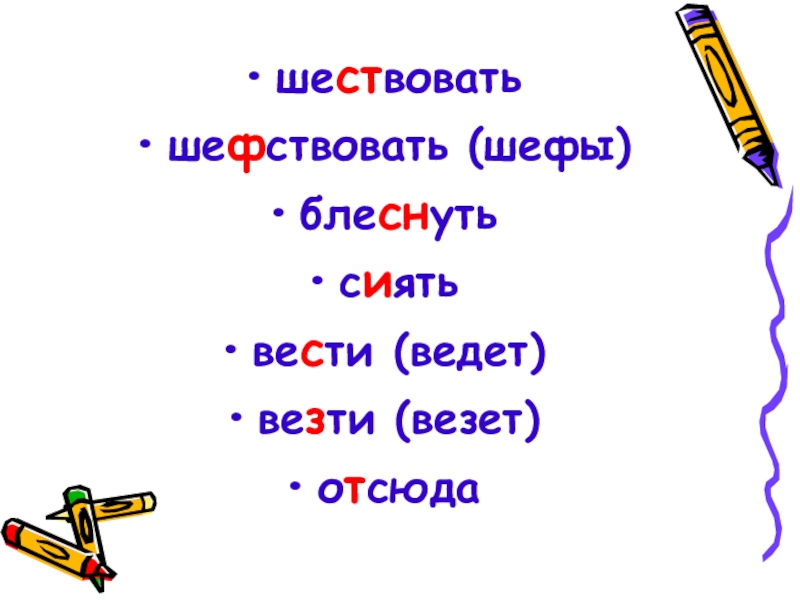 • шествовать
• шефствовать (шефы)
• блеснуть
• сиять
• вести (ведет)
• везти (везет)
• отсюда